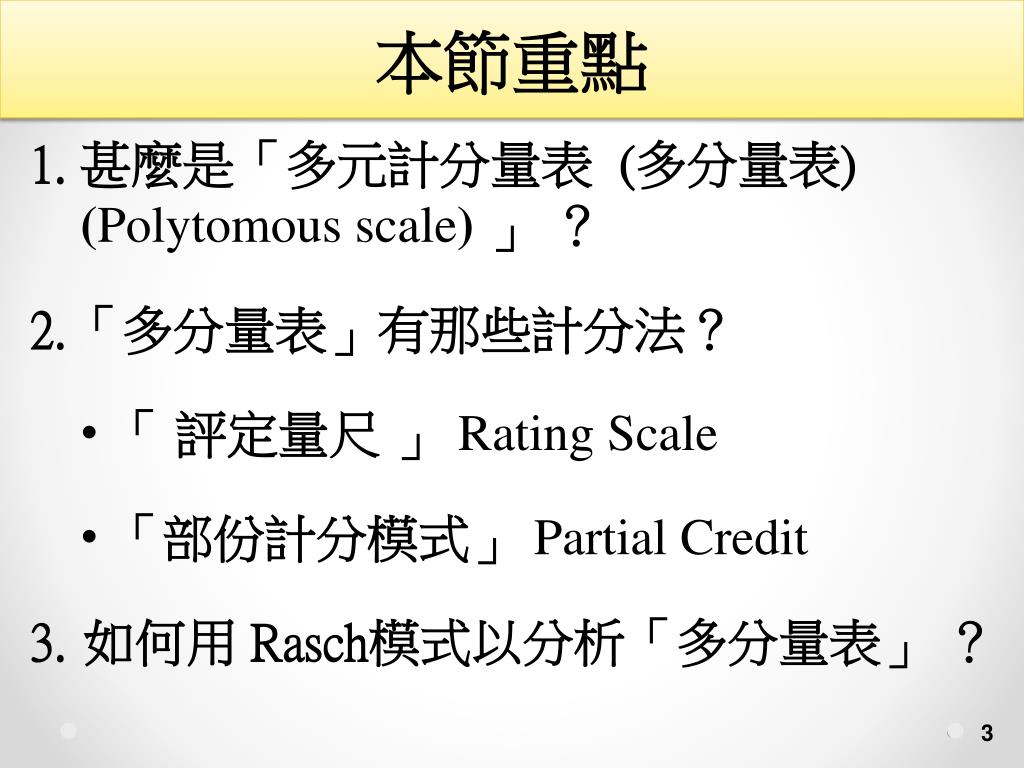 本節重點

1. 甚麼是「多元計分量表 (多分量表) (Polytomous scale) 」？

2.「多分量表」有那些計分法？

• 「 評定量尺 」 Rating Scale

• 「部份計分模式」 Partial Credit

3. 如何用 Rasch模式以分析「多分量表」？

3